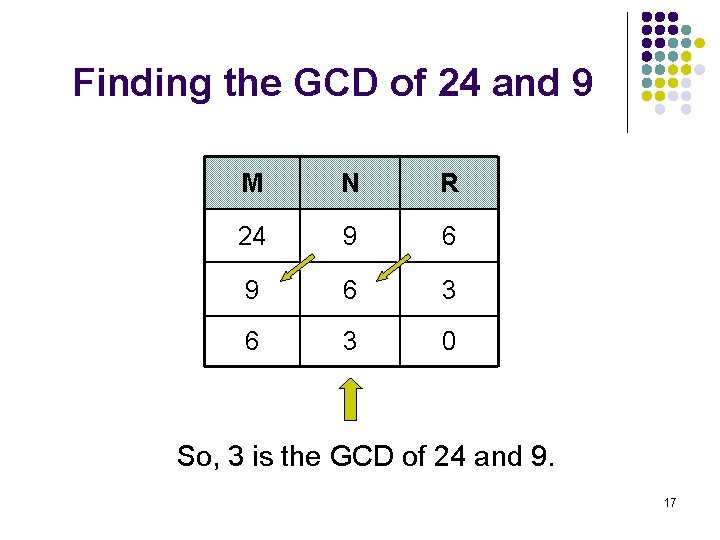 Finding the GCD of 24 and 9

| M | N | R |
|---|---|---|
| 24 | 9 | 6 |
| 9 | 6 | 3 |
| 6 | 3 | 0 |

So, 3 is the GCD of 24 and 9.

17